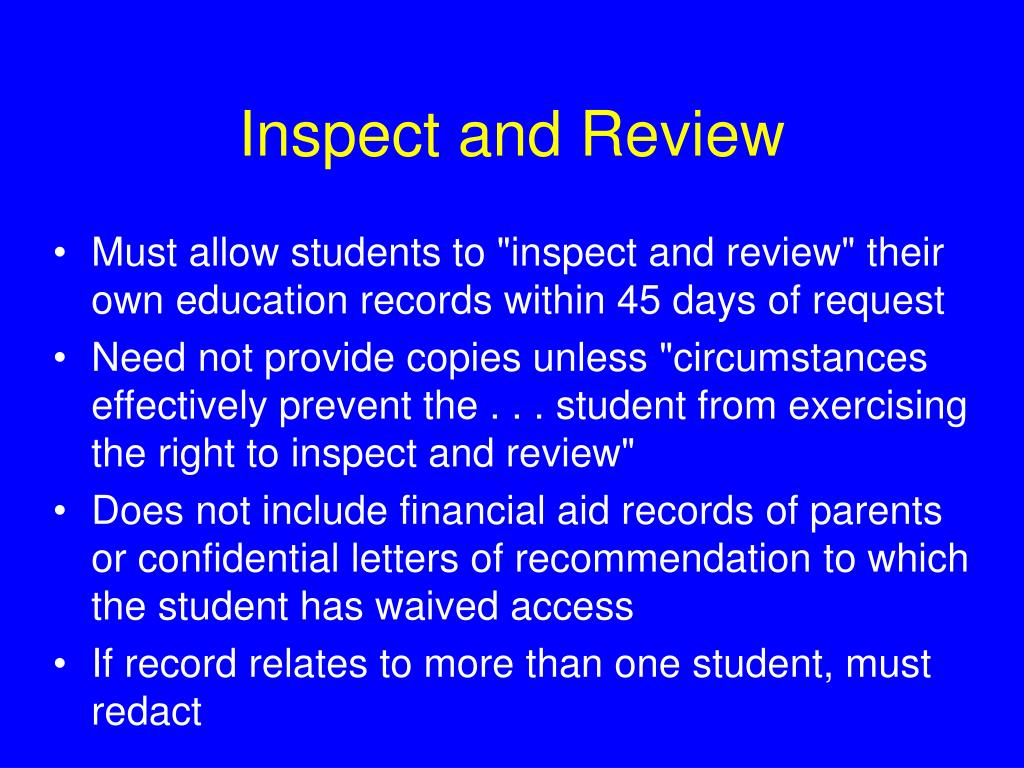 Inspect and Review

• Must allow students to "inspect and review" their own education records within 45 days of request

• Need not provide copies unless "circumstances effectively prevent the . . . student from exercising the right to inspect and review"

• Does not include financial aid records of parents or confidential letters of recommendation to which the student has waived access

• If record relates to more than one student, must redact